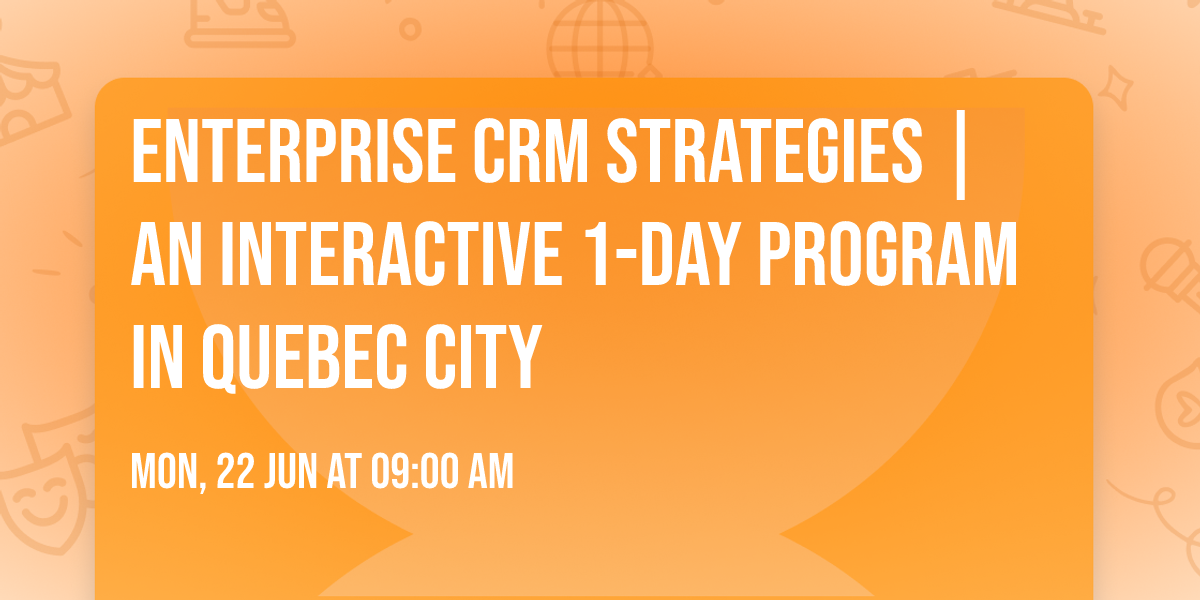 ENTERPRISE CRM STRATEGIES | AN INTERACTIVE 1-DAY PROGRAM IN QUEBEC CITY

MON, 22 JUN AT 09:00 AM